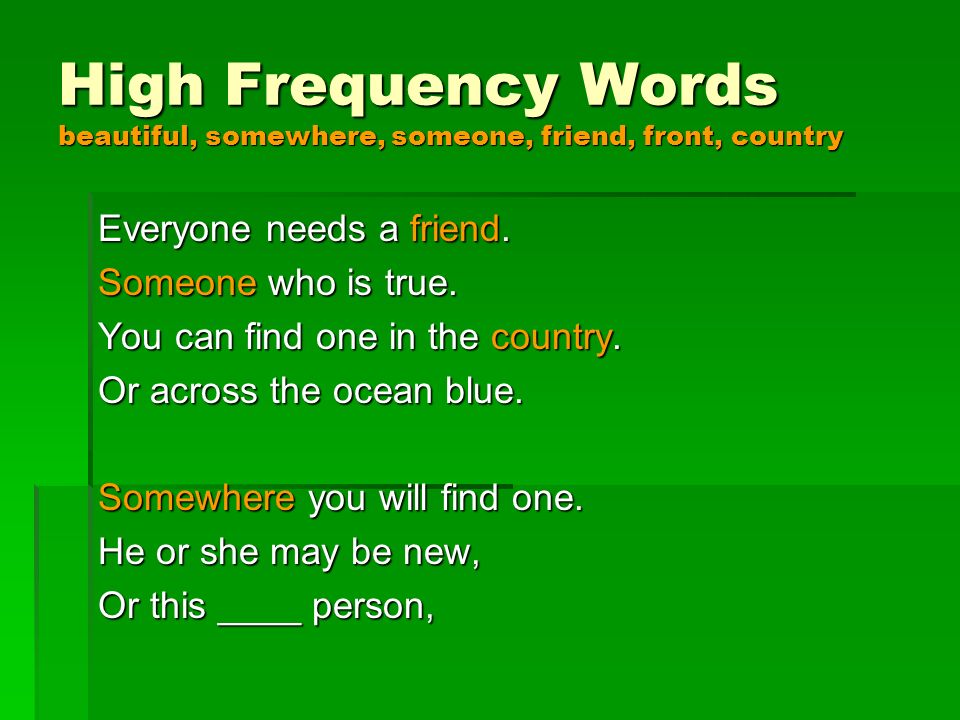 High Frequency Words
beautiful, somewhere, someone, friend, front, country

Everyone needs a friend.
Someone who is true.
You can find one in the country.
Or across the ocean blue.

Somewhere you will find one.
He or she may be new,
Or this ____ person,